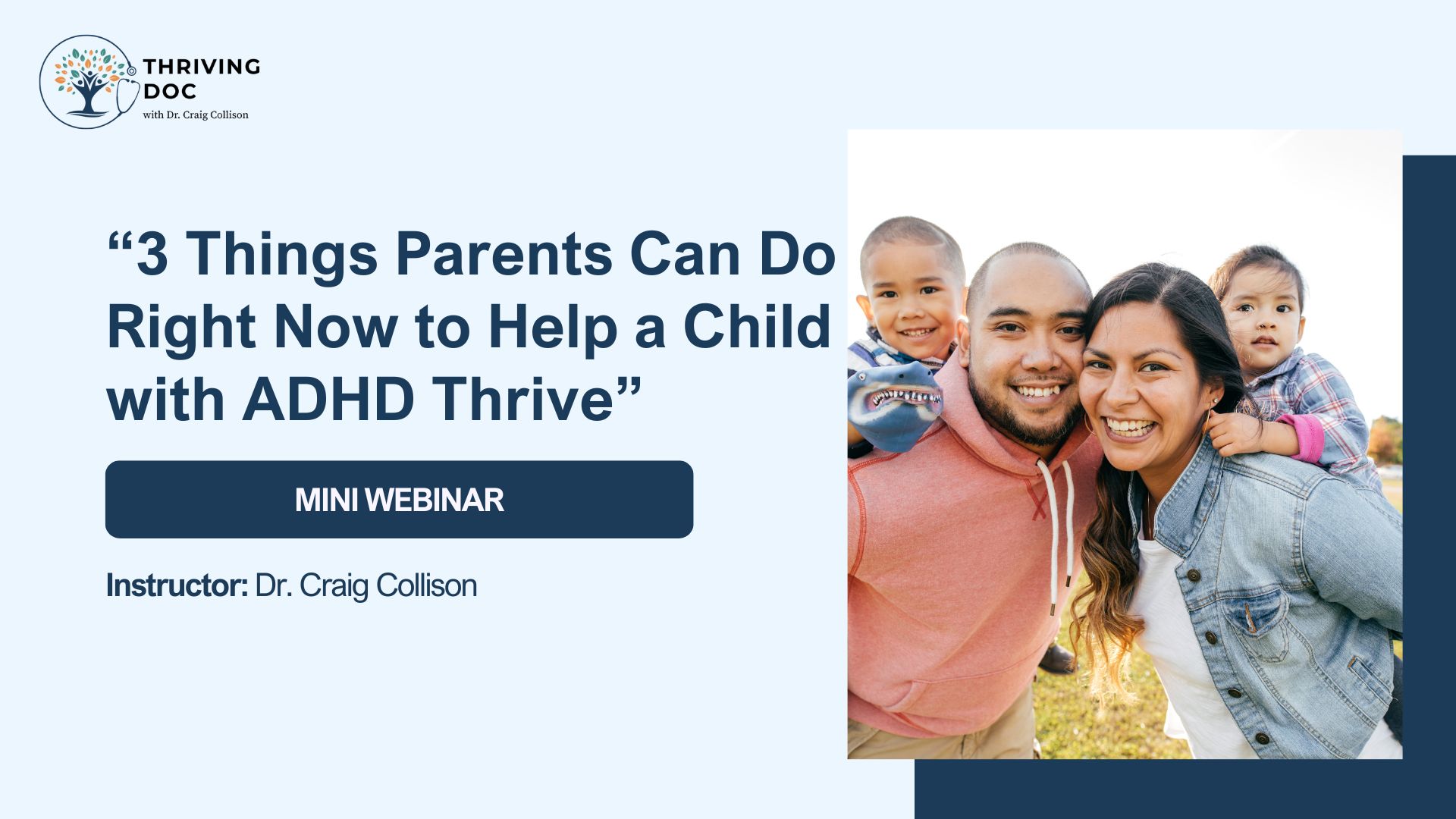 THRIVING DOC
with Dr. Craig Collison

“3 Things Parents Can Do Right Now to Help a Child with ADHD Thrive”

MINI WEBINAR

Instructor: Dr. Craig Collison